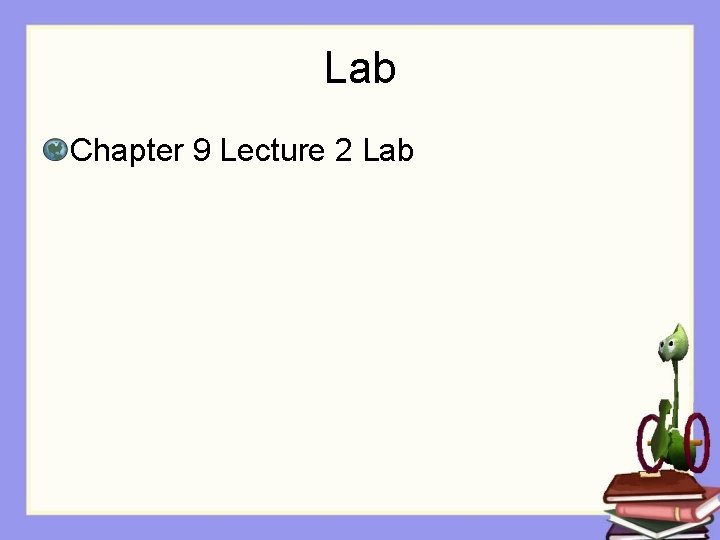 Lab

Chapter 9 Lecture 2 Lab